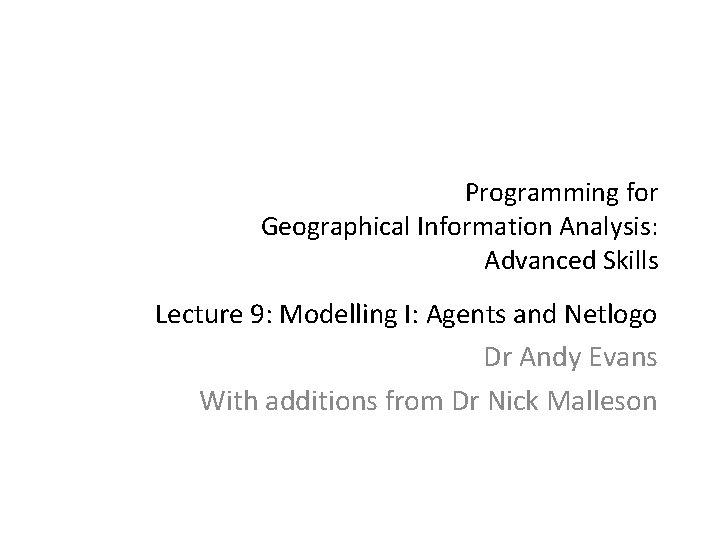 Programming for
Geographical Information Analysis:
Advanced Skills

Lecture 9: Modelling I: Agents and Netlogo

Dr Andy Evans

With additions from Dr Nick Malleson